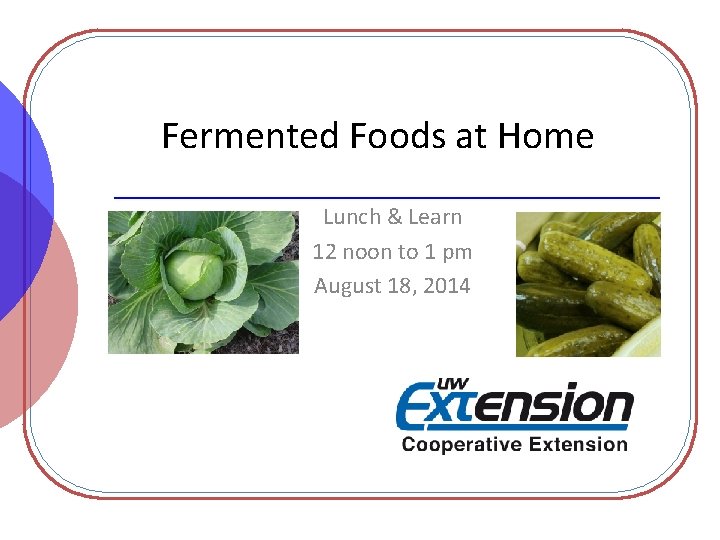 Fermented Foods at Home

Lunch & Learn

12 noon to 1 pm

August 18, 2014

UW Extension

Cooperative Extension